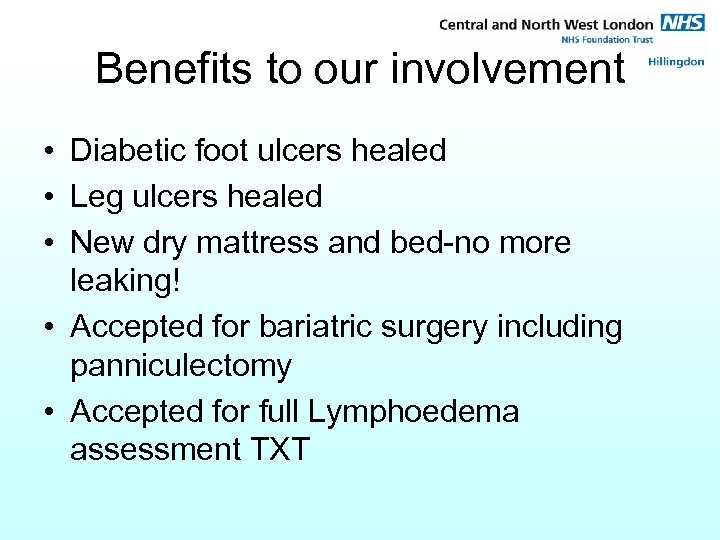 Central and North West London NHS
NHS Foundation Trust
Hillingdon

Benefits to our involvement

• Diabetic foot ulcers healed
• Leg ulcers healed
• New dry mattress and bed-no more leaking!
• Accepted for bariatric surgery including panniculectomy
• Accepted for full Lymphoedema assessment TXT